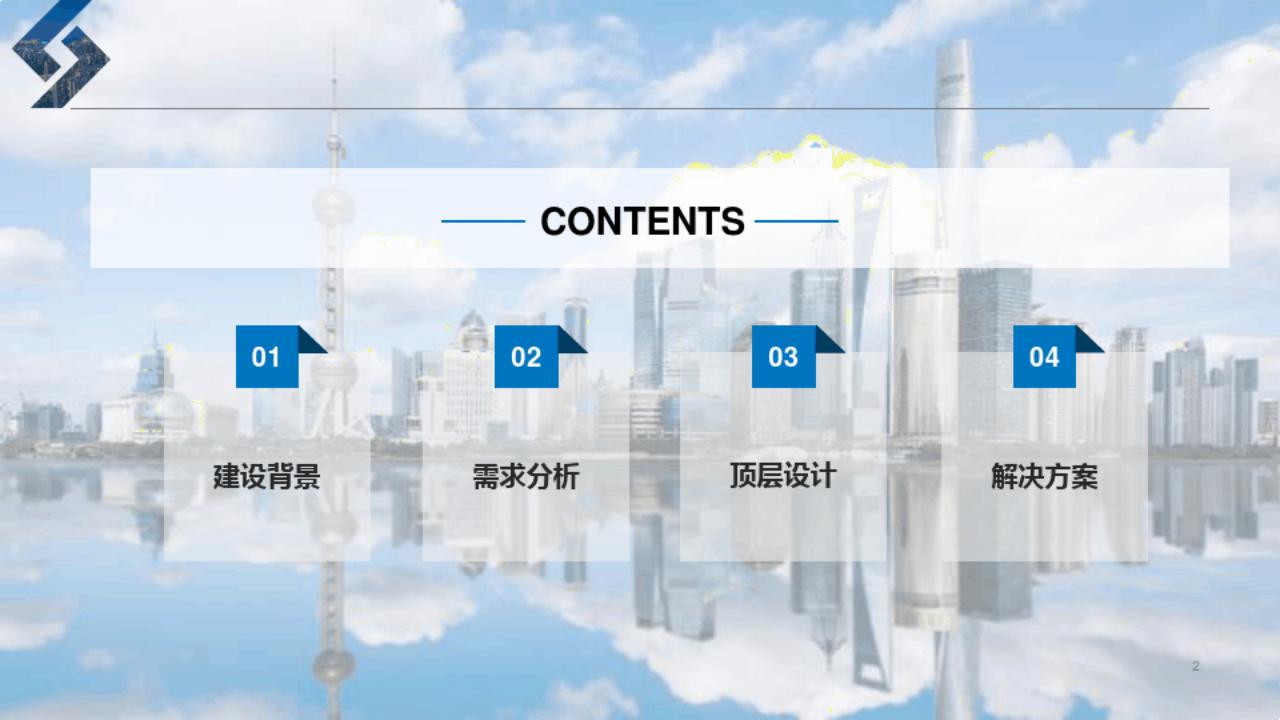 CONTENTS

01
建设背景

02
需求分析

03
顶层设计

04
解决方案

2